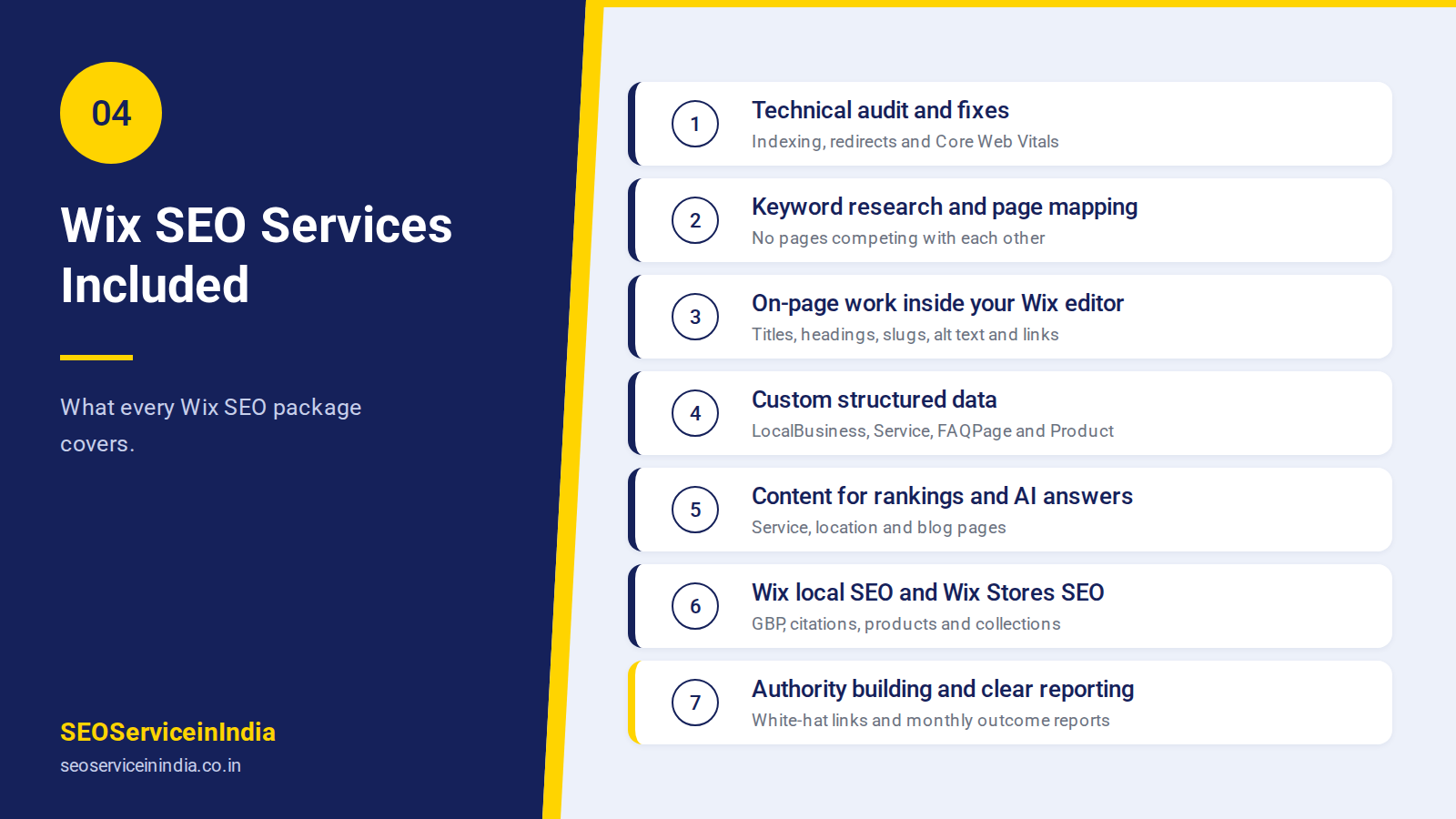 04

Wix SEO Services Included

What every Wix SEO package covers.

SEOServiceinIndia
seoserviceinindia.co.in

1
Technical audit and fixes
Indexing, redirects and Core Web Vitals

2
Keyword research and page mapping
No pages competing with each other

3
On-page work inside your Wix editor
Titles, headings, slugs, alt text and links

4
Custom structured data
LocalBusiness, Service, FAQPage and Product

5
Content for rankings and AI answers
Service, location and blog pages

6
Wix local SEO and Wix Stores SEO
GBP, citations, products and collections

7
Authority building and clear reporting
White-hat links and monthly outcome reports